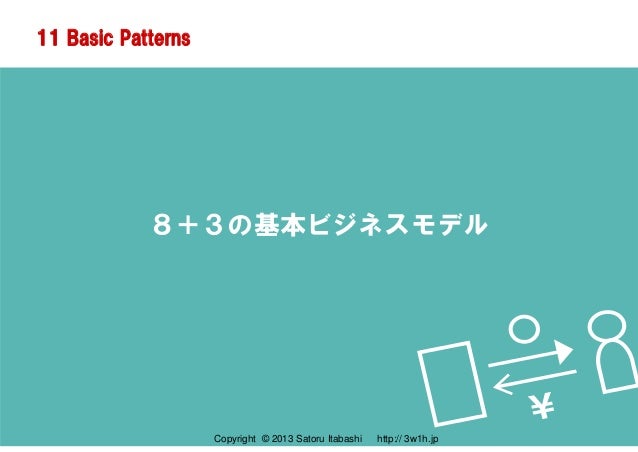 11 Basic Patterns

８＋３の基本ビジネスモデル

¥

Copyright © 2013 Satoru Itabashi http:// 3w1h.jp